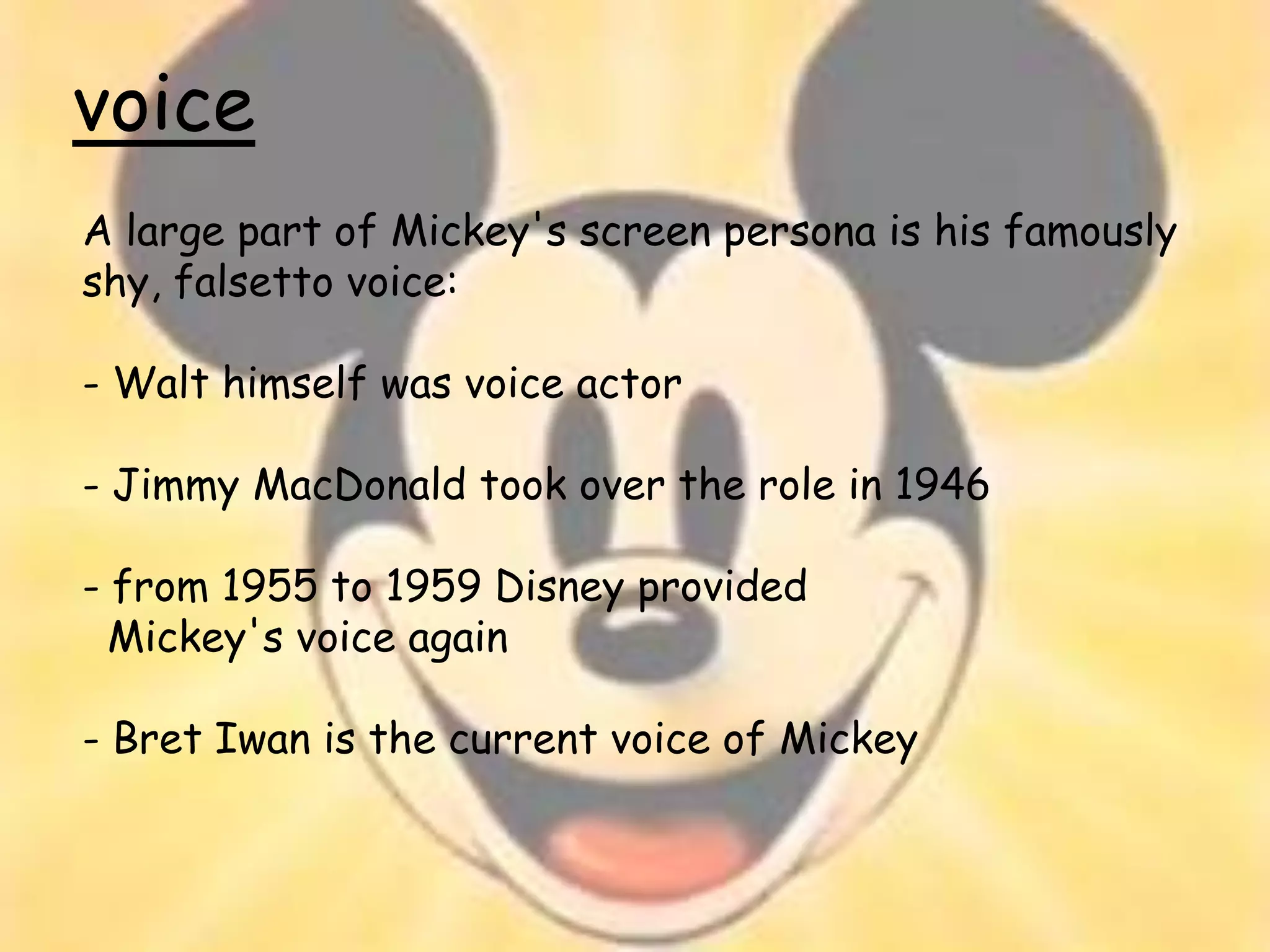 voice

A large part of Mickey's screen persona is his famously shy, falsetto voice:

- Walt himself was voice actor

- Jimmy MacDonald took over the role in 1946

- from 1955 to 1959 Disney provided Mickey's voice again

- Bret Iwan is the current voice of Mickey